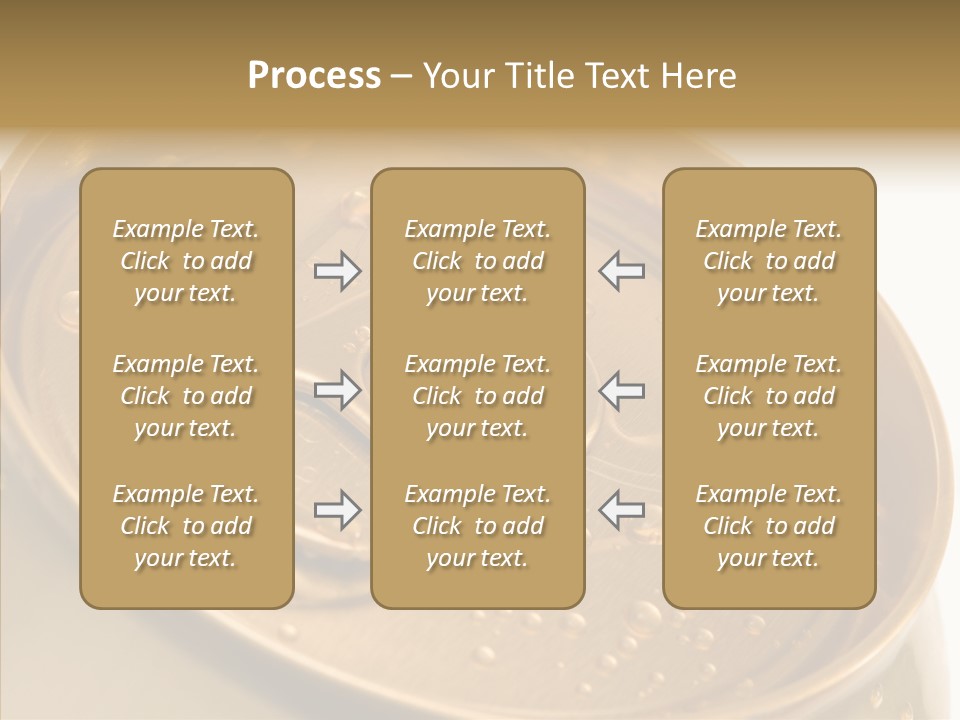 Process – Your Title Text Here

Example Text. Click to add your text.

Example Text. Click to add your text.

Example Text. Click to add your text.

Example Text. Click to add your text.

Example Text. Click to add your text.

Example Text. Click to add your text.

Example Text. Click to add your text.

Example Text. Click to add your text.

Example Text. Click to add your text.